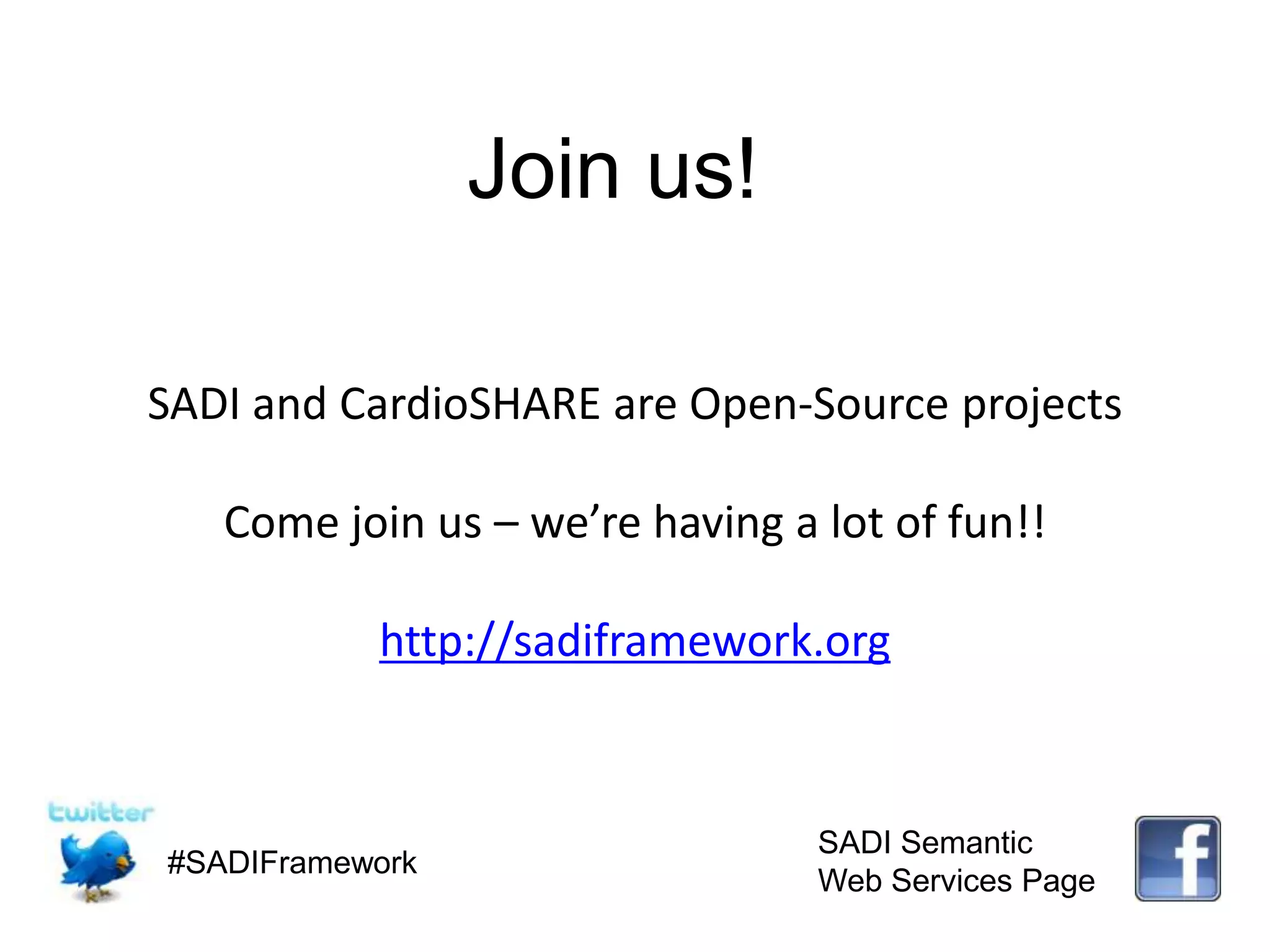 Join us!

SADI and CardioSHARE are Open-Source projects

Come join us – we're having a lot of fun!!

http://sadiframework.org

twitter

#SADIFramework

SADI Semantic Web Services Page

f